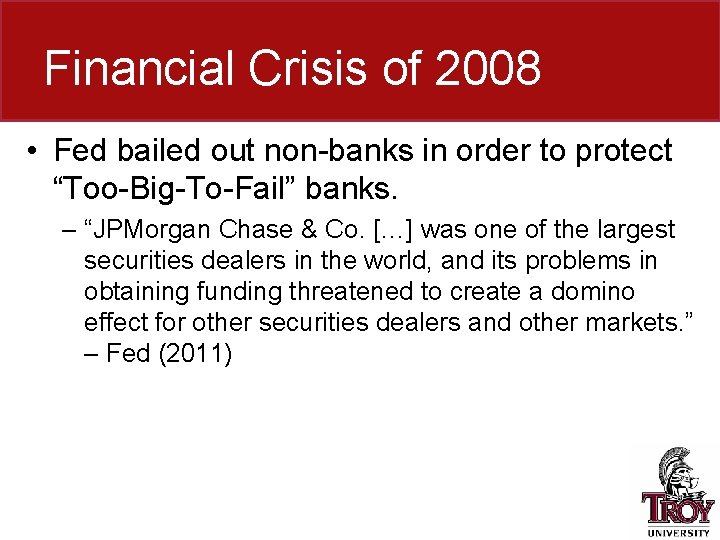 Financial Crisis of 2008

• Fed bailed out non-banks in order to protect "Too-Big-To-Fail" banks.

– "JPMorgan Chase & Co. [...] was one of the largest securities dealers in the world, and its problems in obtaining funding threatened to create a domino effect for other securities dealers and other markets." – Fed (2011)

TROY
UNIVERSITY